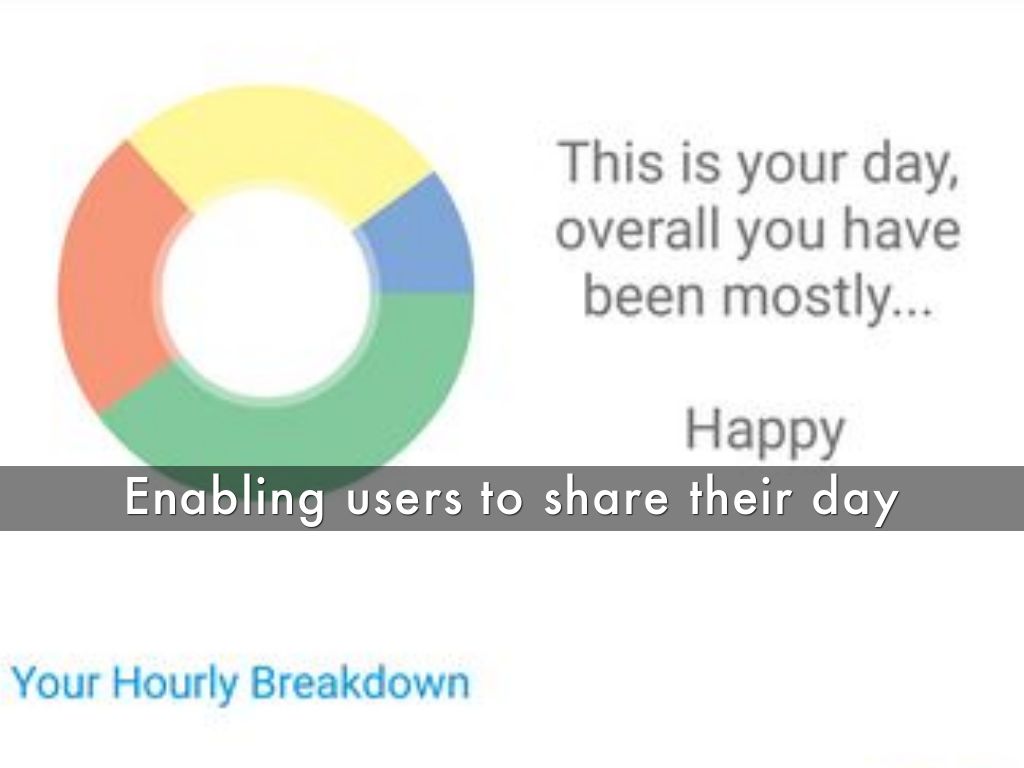 This is your day, overall you have been mostly...

Happy

Enabling users to share their day

Your Hourly Breakdown